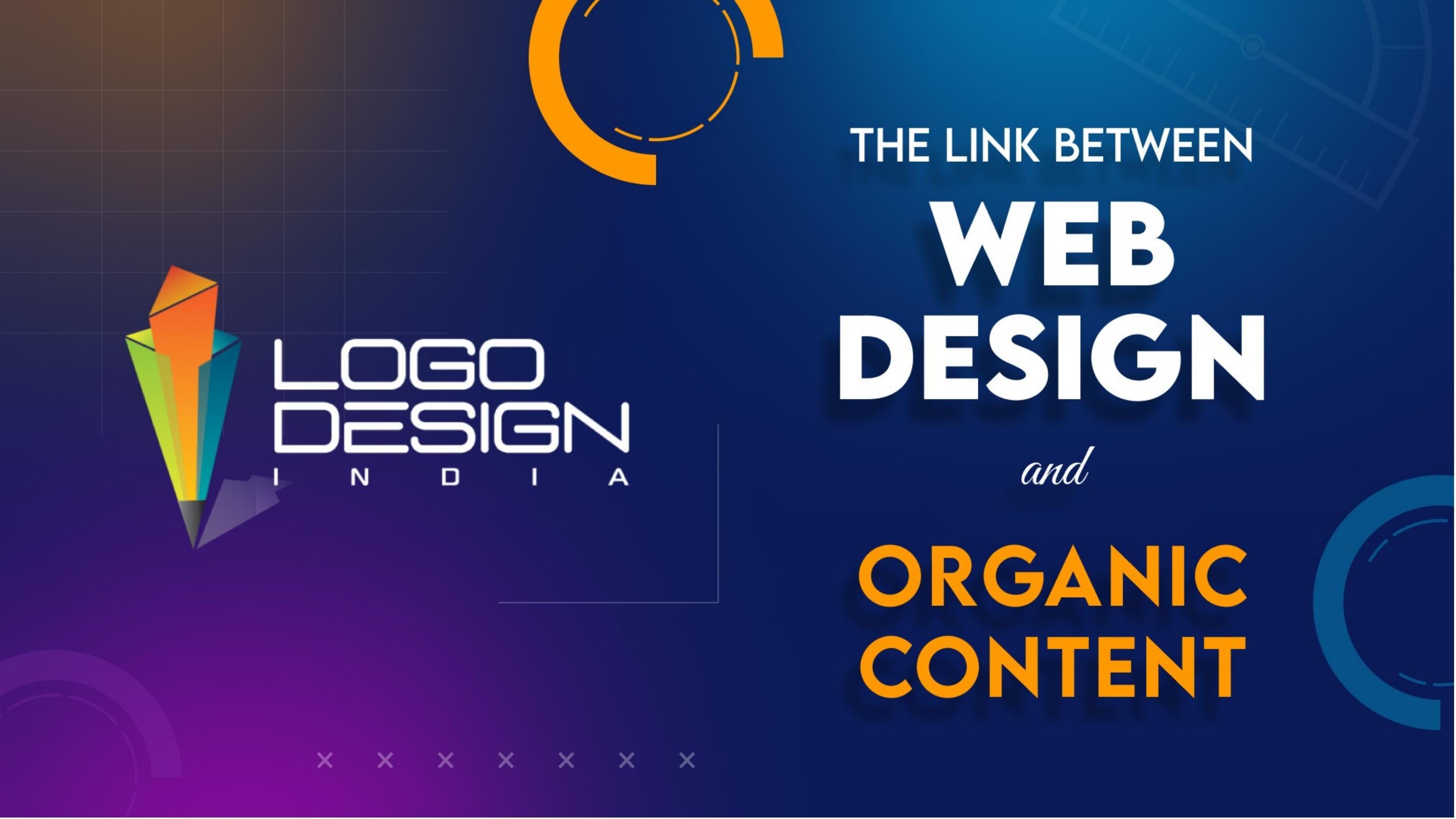 LOGO
DESIGN
INDIA

THE LINK BETWEEN
WEB
DESIGN
and
ORGANIC
CONTENT